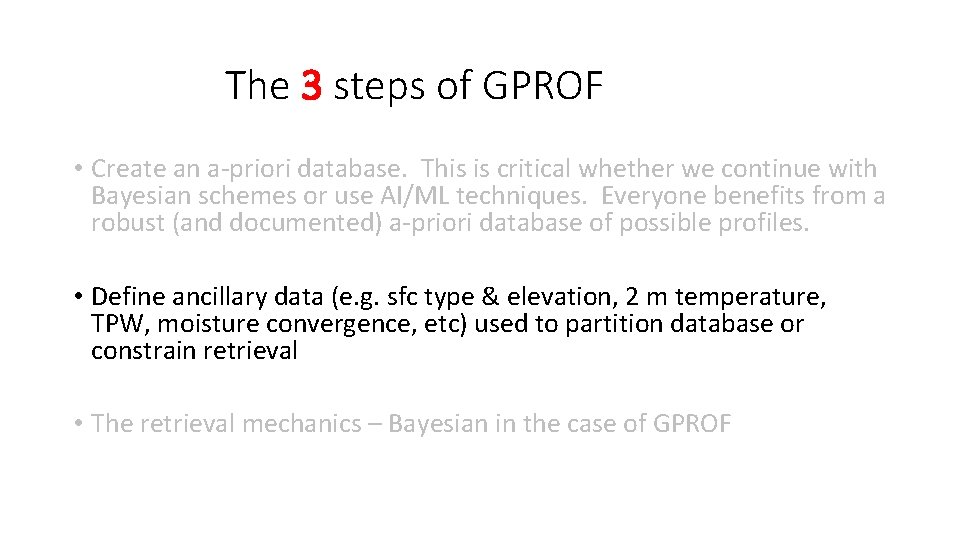 The 3 steps of GPROF

• Create an a-priori database. This is critical whether we continue with Bayesian schemes or use AI/ML techniques. Everyone benefits from a robust (and documented) a-priori database of possible profiles.

• Define ancillary data (e.g. sfc type & elevation, 2 m temperature, TPW, moisture convergence, etc) used to partition database or constrain retrieval

• The retrieval mechanics – Bayesian in the case of GPROF